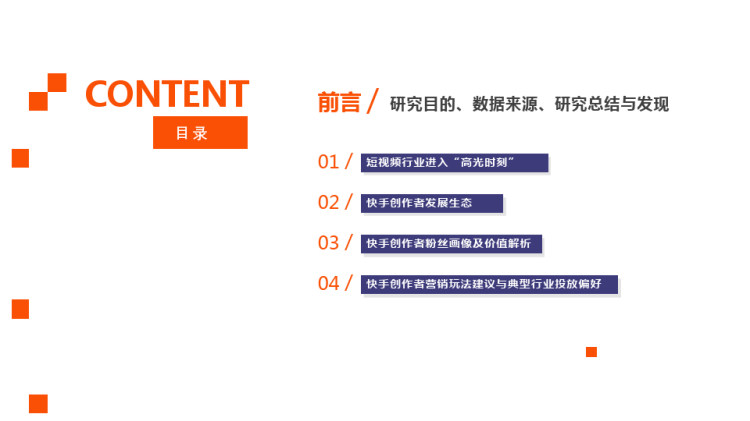 CONTENT

目录

前言 / 研究目的、数据来源、研究总结与发现

01 / 短视频行业进入“高光时刻”

02 / 快手创作者发展生态

03 / 快手创作者粉丝画像及价值解析

04 / 快手创作者营销玩法建议与典型行业投放偏好